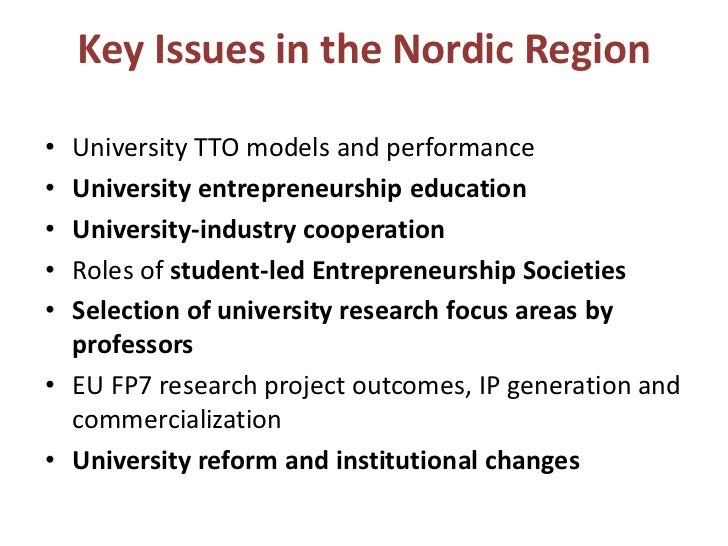 Key Issues in the Nordic Region

• University TTO models and performance
• University entrepreneurship education
• University-industry cooperation
• Roles of student-led Entrepreneurship Societies
• Selection of university research focus areas by professors
• EU FP7 research project outcomes, IP generation and commercialization
• University reform and institutional changes